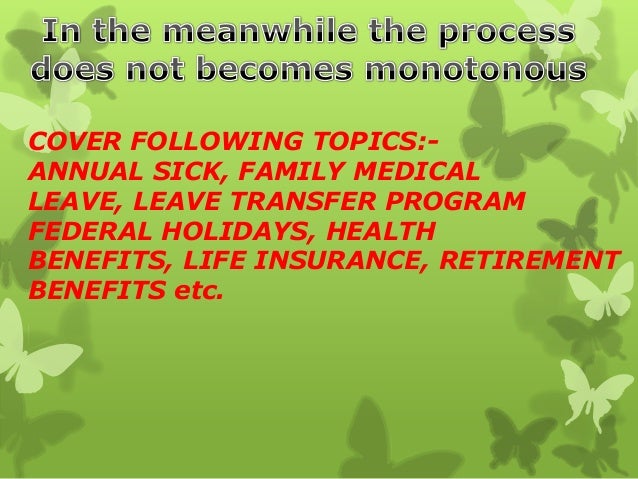 In the meanwhile the process does not becomes monotonous

COVER FOLLOWING TOPICS:- ANNUAL SICK, FAMILY MEDICAL LEAVE, LEAVE TRANSFER PROGRAM FEDERAL HOLIDAYS, HEALTH BENEFITS, LIFE INSURANCE, RETIREMENT BENEFITS etc.